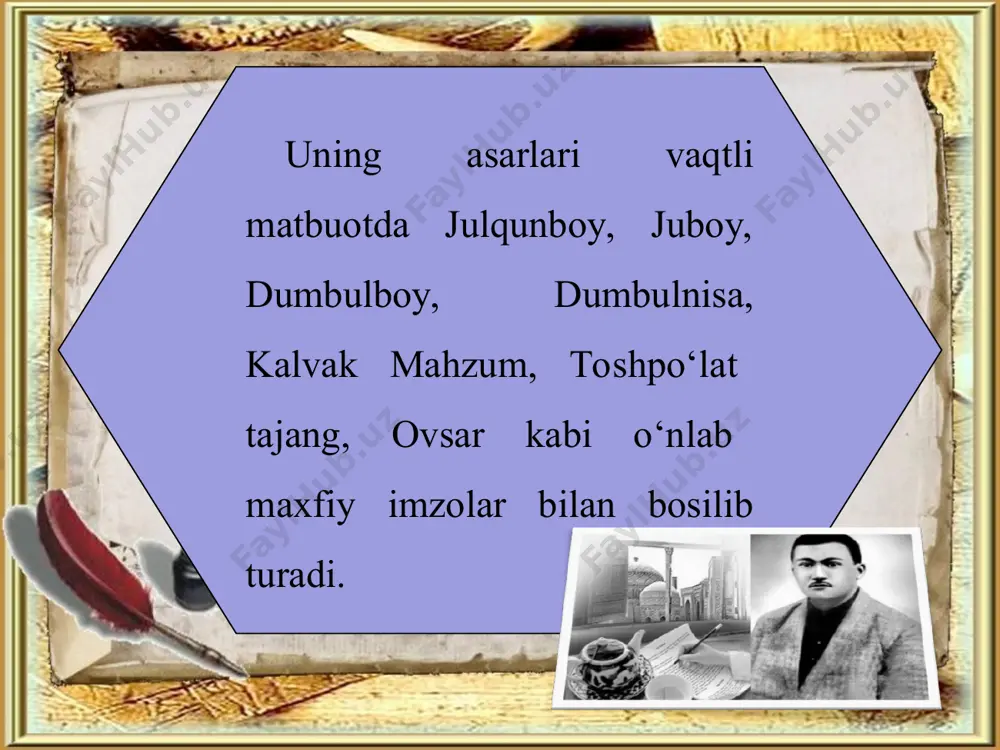 Uning asarlari vaqtli matbuotda Julqunboy, Juboy, Dumbulboy, Dumbulnisa, Kalvak Mahzum, Toshpo‘lat tajang, Ovsar kabi o‘nlab maxfiy imzolar bilan bosilib turadi.

FaylHub.uz